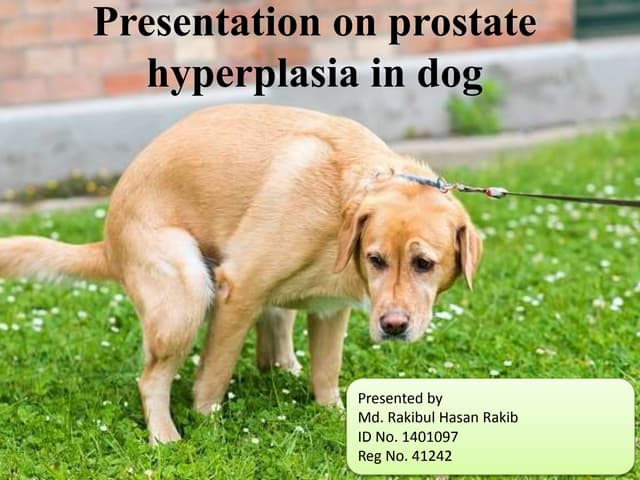 Presentation on prostate hyperplasia in dog

Presented by
Md. Rakibul Hasan Rakib
ID No. 1401097
Reg No. 41242